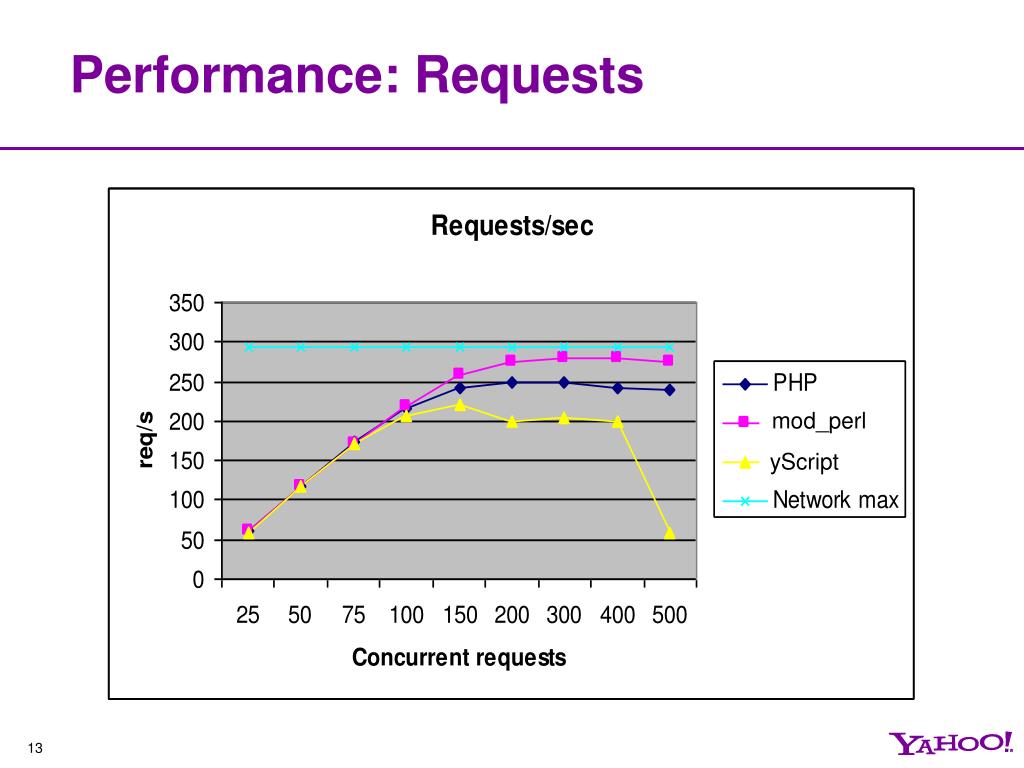 Performance: Requests

Requests/sec

350
300
250
200
150
100
50
0

req/s

25 50 75 100 150 200 300 400 500

Concurrent requests

PHP
mod_perl
yScript
Network max

13

YAHOO!